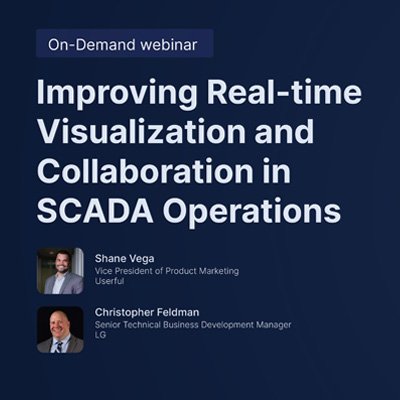 On-Demand webinar

Improving Real-time Visualization and Collaboration in SCADA Operations

Shane Vega
Vice President of Product Marketing
Userful

Christopher Feldman
Senior Technical Business Development Manager
LG